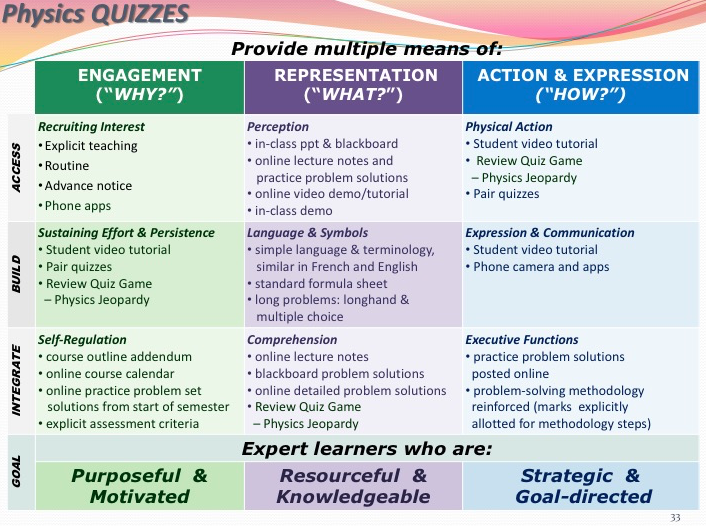 Physics QUIZZES

Provide multiple means of:

| | ENGAGEMENT (“WHY?”) | REPRESENTATION (“WHAT?”) | ACTION & EXPRESSION (“HOW?”) |
|---|---|---|---|
| ACCESS | Recruiting Interest • Explicit teaching • Routine • Advance notice • Phone apps | Perception • in-class ppt & blackboard • online lecture notes and practice problem solutions • online video demo/tutorial • in-class demo | Physical Action • Student video tutorial • Review Quiz Game – Physics Jeopardy • Pair quizzes |
| BUILD | Sustaining Effort & Persistence • Student video tutorial • Pair quizzes • Review Quiz Game – Physics Jeopardy | Language & Symbols • simple language & terminology, similar in French and English • standard formula sheet • long problems: longhand & multiple choice | Expression & Communication • Student video tutorial • Phone camera and apps |
| INTEGRATE | Self-Regulation • course outline addendum • online course calendar • online practice problem set solutions from start of semester • explicit assessment criteria | Comprehension • online lecture notes • blackboard problem solutions • online detailed problem solutions • Review Quiz Game – Physics Jeopardy | Executive Functions • practice problem solutions posted online • problem-solving methodology reinforced (marks explicitly allotted for methodology steps) |
| GOAL | Expert learners who are: | | |
| | Purposeful & Motivated | Resourceful & Knowledgeable | Strategic & Goal-directed |

33